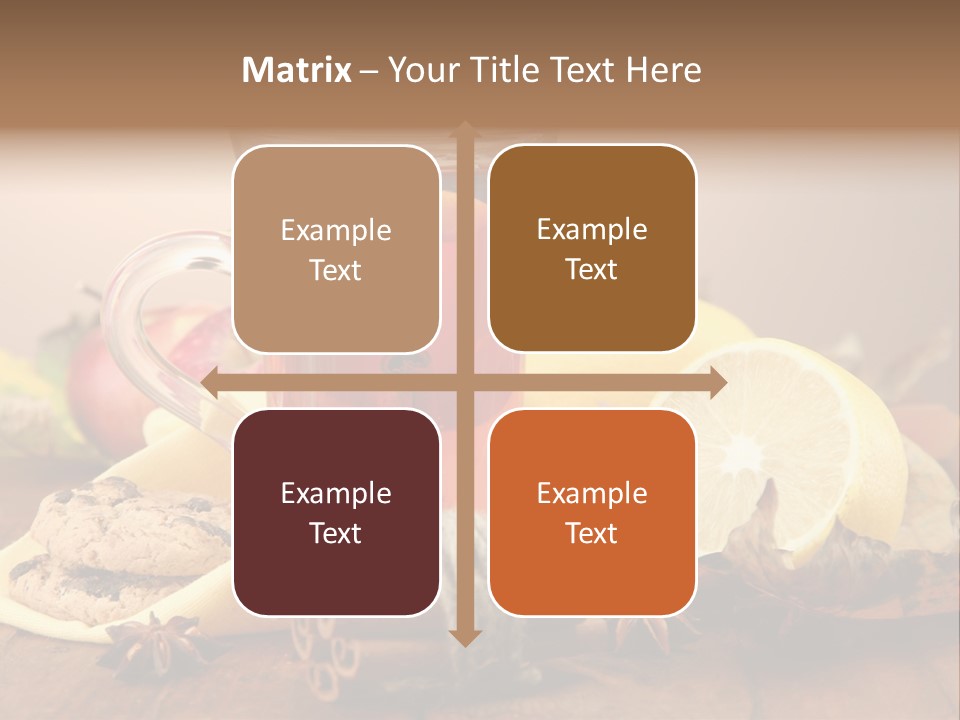 Matrix – Your Title Text Here

Example Text

Example Text

Example Text

Example Text